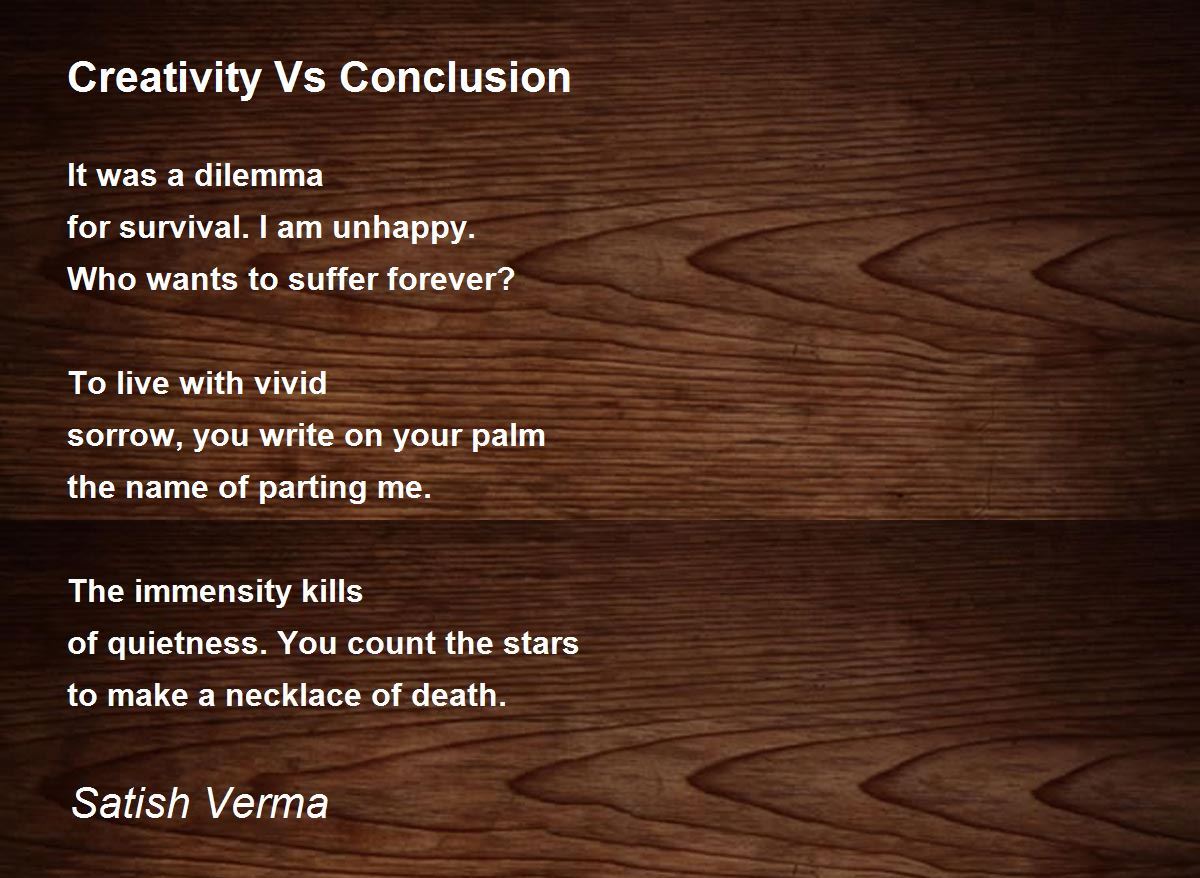 Creativity Vs Conclusion

It was a dilemma
for survival. I am unhappy.
Who wants to suffer forever?

To live with vivid
sorrow, you write on your palm
the name of parting me.

The immensity kills
of quietness. You count the stars
to make a necklace of death.

Satish Verma